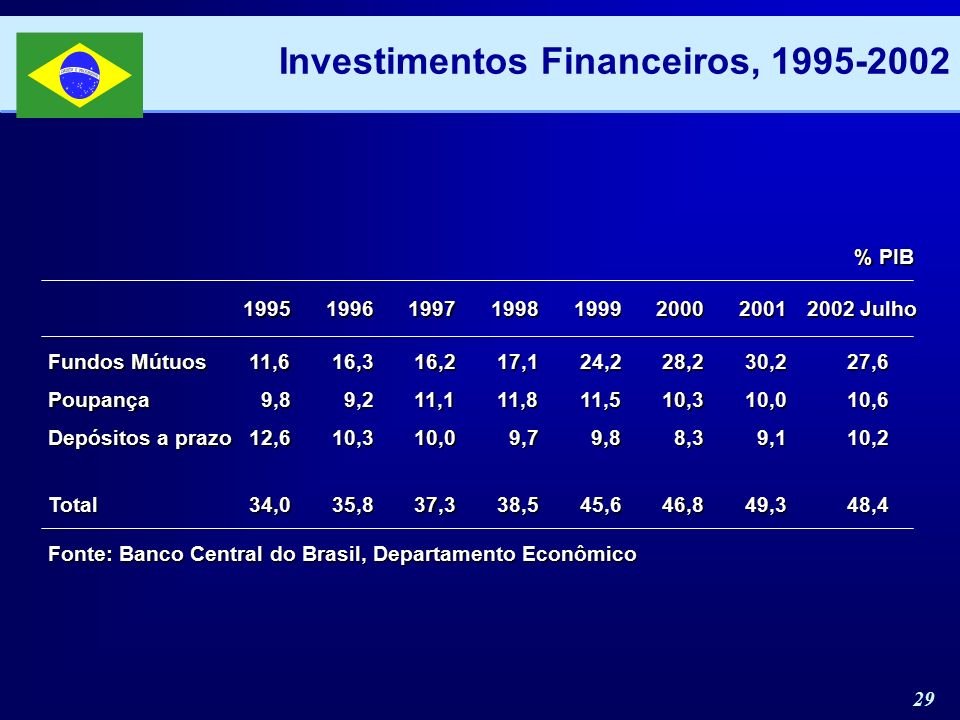 Investimentos Financeiros, 1995-2002

% PIB

| | 1995 | 1996 | 1997 | 1998 | 1999 | 2000 | 2001 | 2002 Julho |
|---|---|---|---|---|---|---|---|---|
| Fundos Mútuos | 11,6 | 16,3 | 16,2 | 17,1 | 24,2 | 28,2 | 30,2 | 27,6 |
| Poupança | 9,8 | 9,2 | 11,1 | 11,8 | 11,5 | 10,3 | 10,0 | 10,6 |
| Depósitos a prazo | 12,6 | 10,3 | 10,0 | 9,7 | 9,8 | 8,3 | 9,1 | 10,2 |
| Total | 34,0 | 35,8 | 37,3 | 38,5 | 45,6 | 46,8 | 49,3 | 48,4 |

Fonte: Banco Central do Brasil, Departamento Econômico

29